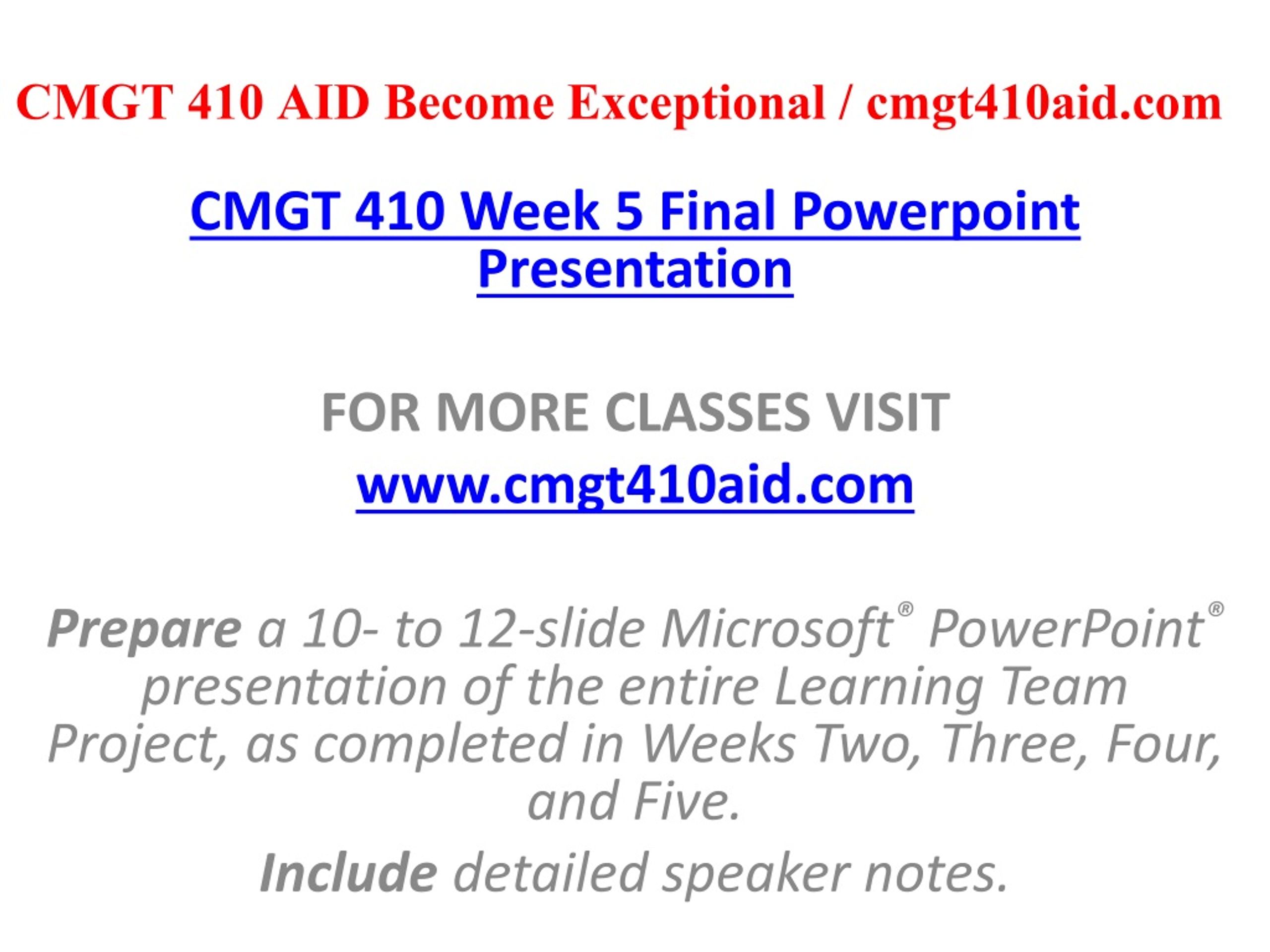 CMGT 410 AID Become Exceptional / cmgt410aid.com

CMGT 410 Week 5 Final Powerpoint Presentation

FOR MORE CLASSES VISIT

www.cmgt410aid.com

Prepare a 10- to 12-slide Microsoft® PowerPoint® presentation of the entire Learning Team Project, as completed in Weeks Two, Three, Four, and Five.

Include detailed speaker notes.